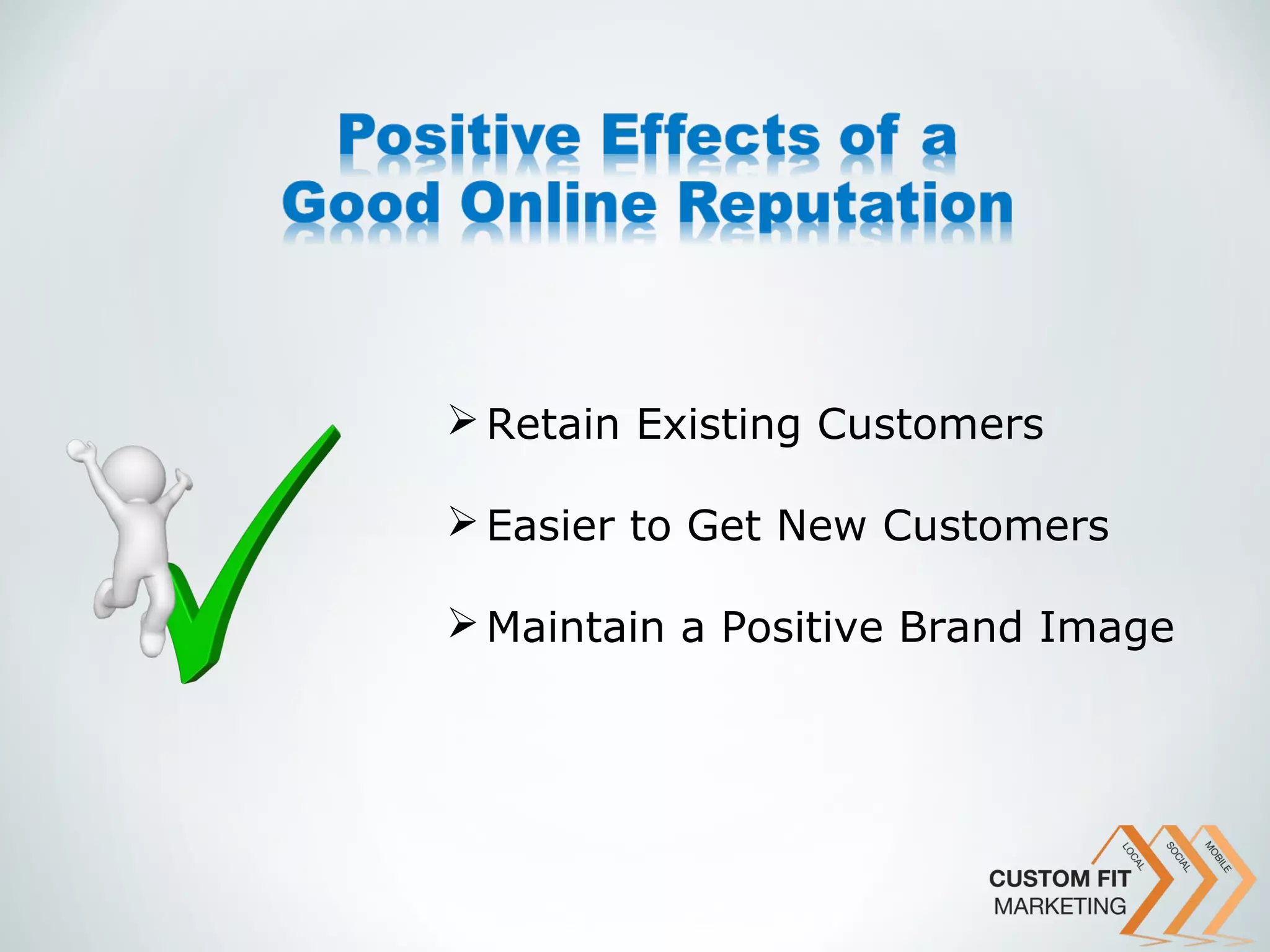 Positive Effects of a Good Online Reputation

➢ Retain Existing Customers

➢ Easier to Get New Customers

➢ Maintain a Positive Brand Image

LOCAL SOCIAL MOBILE
CUSTOM FIT MARKETING